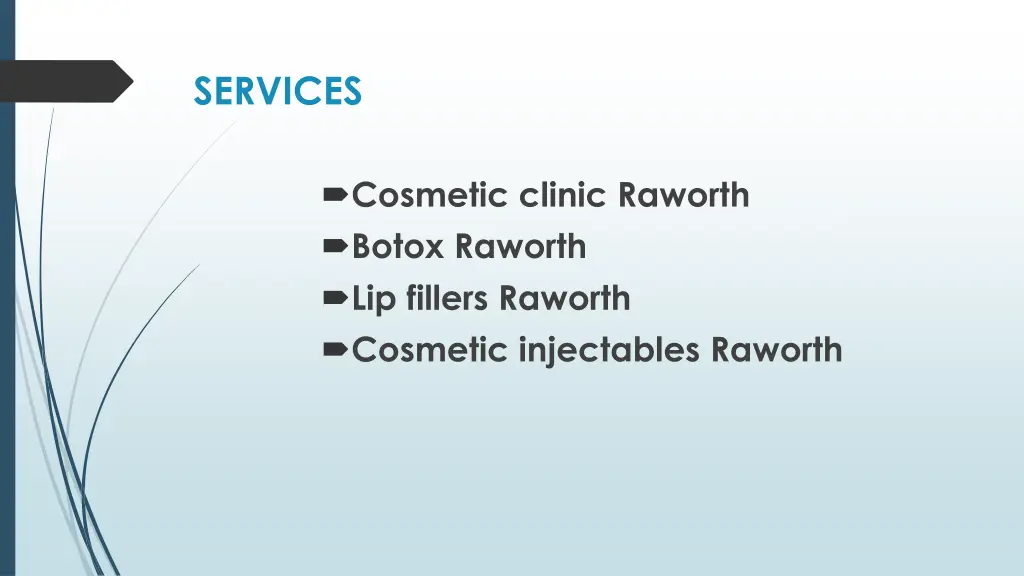 SERVICES

Cosmetic clinic Raworth
Botox Raworth
Lip fillers Raworth
Cosmetic injectables Raworth